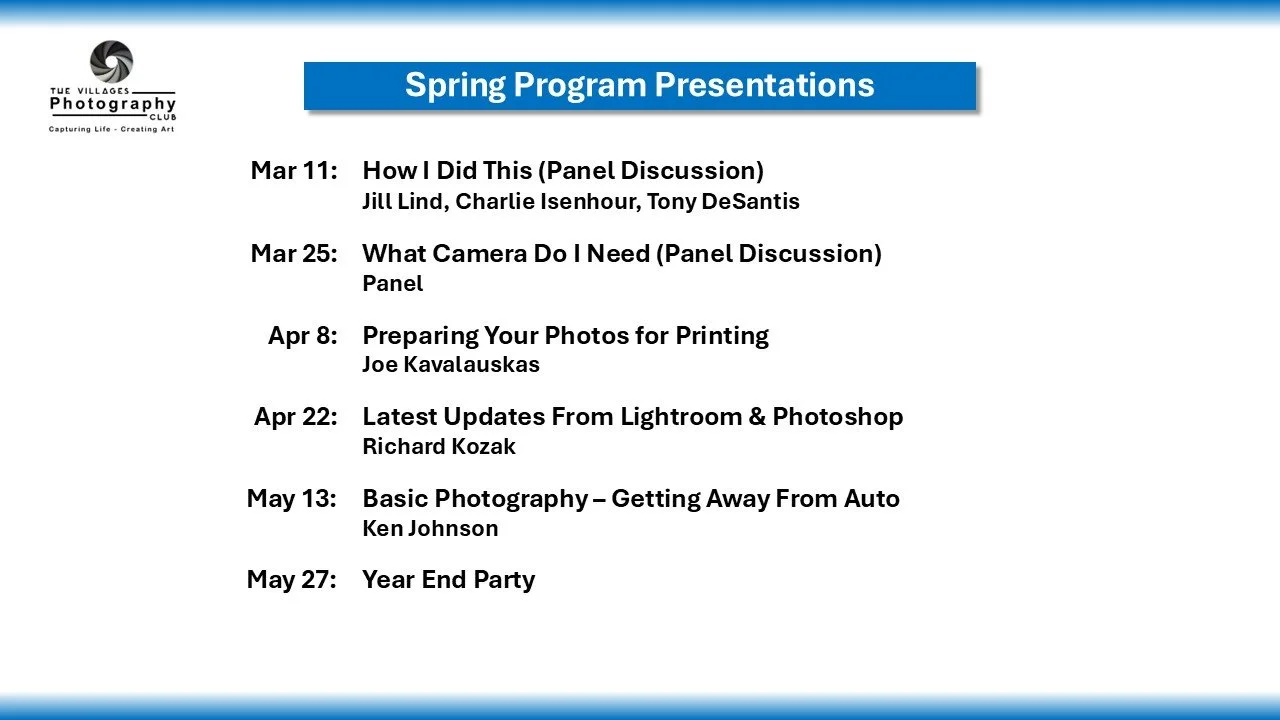 THE VILLAGES
Photography
CLUB
Capturing Life - Creating Art

Spring Program Presentations

Mar 11: How I Did This (Panel Discussion)
Jill Lind, Charlie Isenhour, Tony DeSantis

Mar 25: What Camera Do I Need (Panel Discussion)
Panel

Apr 8: Preparing Your Photos for Printing
Joe Kavalauskas

Apr 22: Latest Updates From Lightroom & Photoshop
Richard Kozak

May 13: Basic Photography – Getting Away From Auto
Ken Johnson

May 27: Year End Party